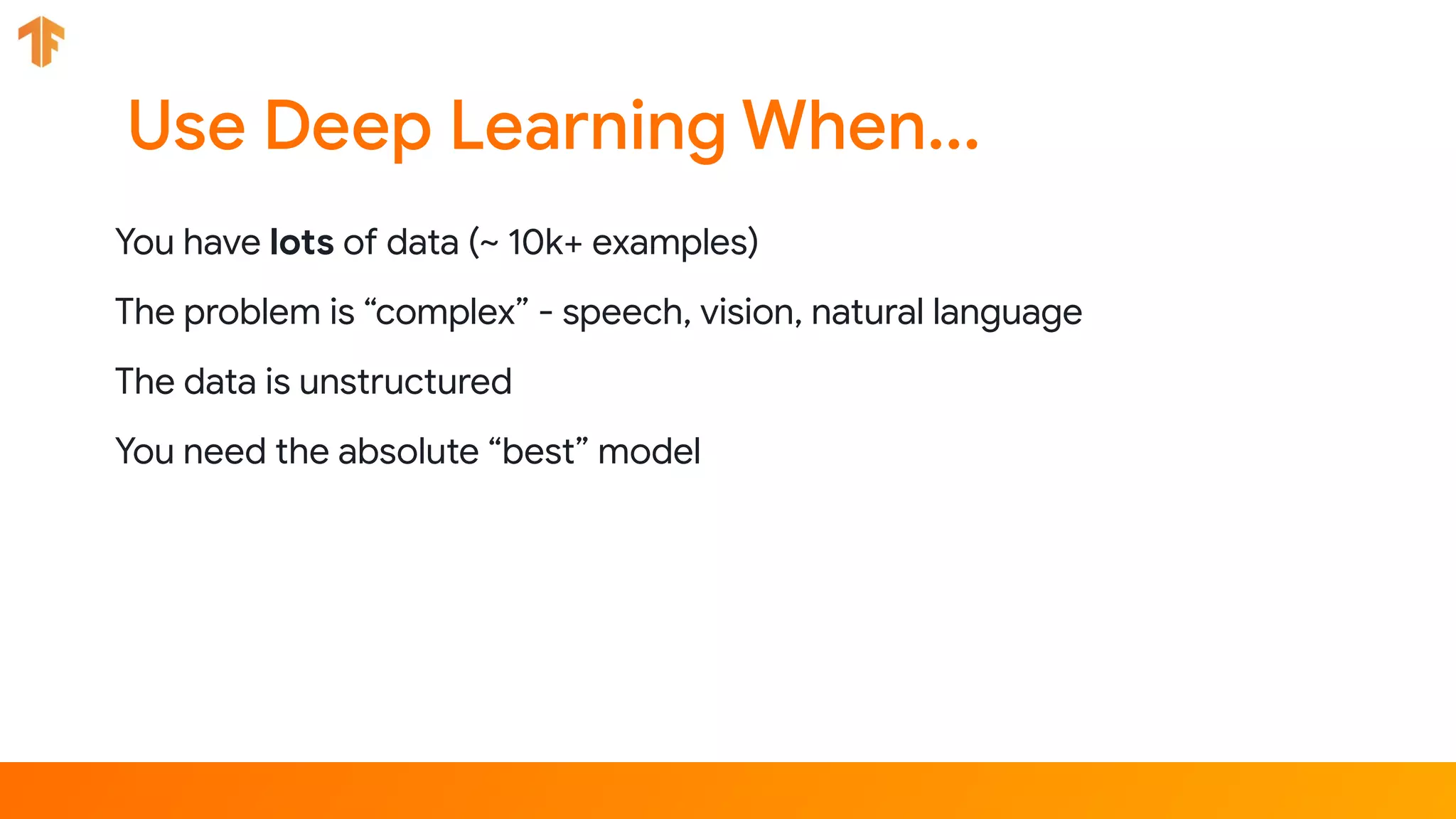 Use Deep Learning When...

You have lots of data (~ 10k+ examples)

The problem is “complex” - speech, vision, natural language

The data is unstructured

You need the absolute “best” model